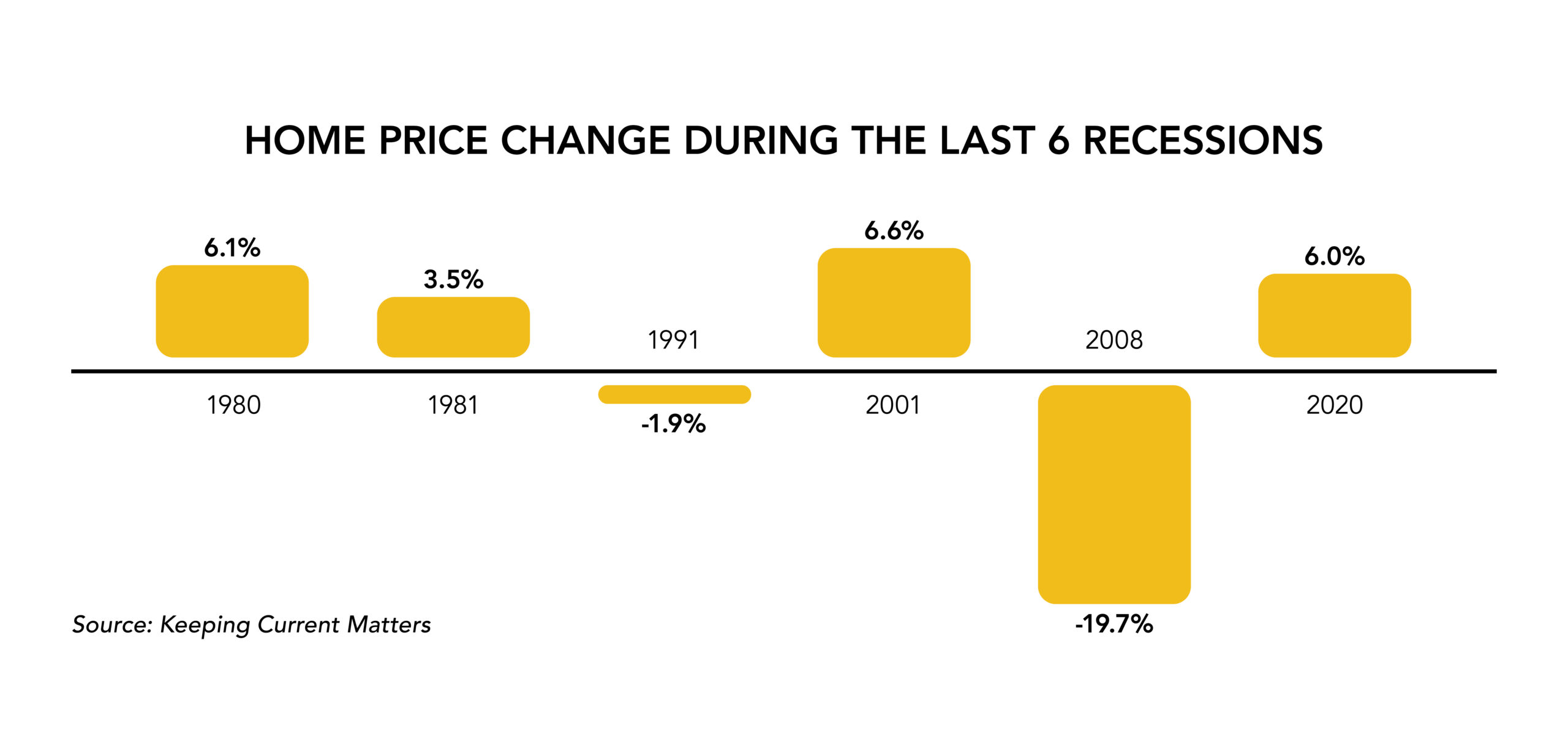 HOME PRICE CHANGE DURING THE LAST 6 RECESSIONS

6.1%
1980

3.5%
1981

1991
-1.9%

6.6%
2001

2008
-19.7%

6.0%
2020

Source: Keeping Current Matters